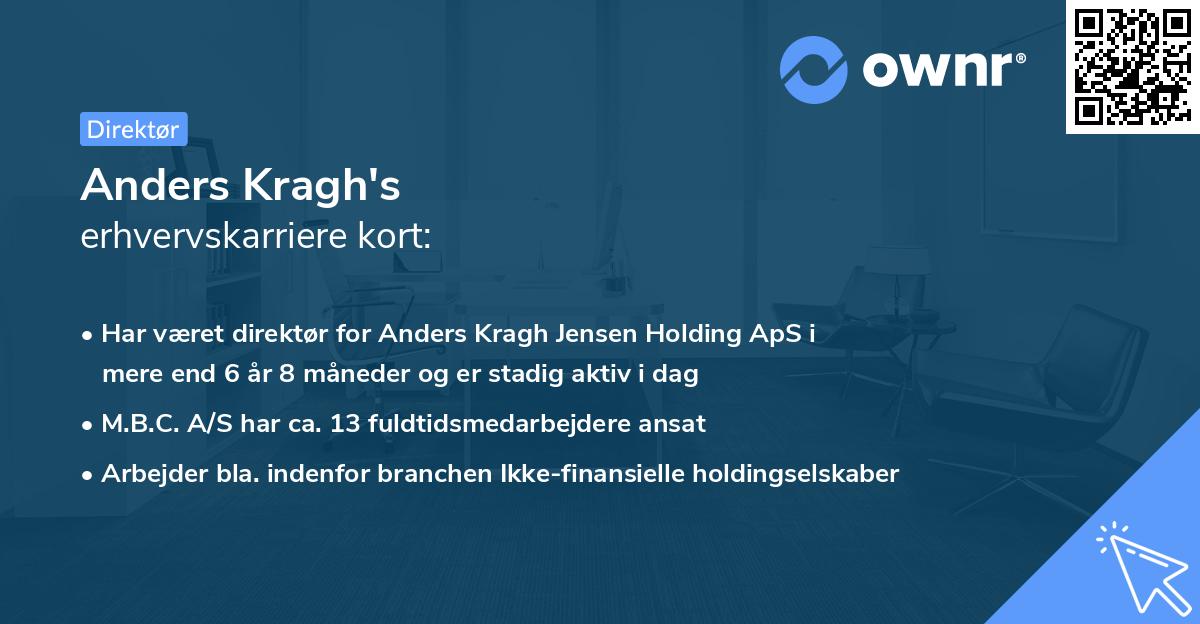 ownr®

Direktør

Anders Kragh's
erhvervskarriere kort:

• Har været direktør for Anders Kragh Jensen Holding ApS i mere end 6 år 8 måneder og er stadig aktiv i dag
• M.B.C. A/S har ca. 13 fuldtidsmedarbejdere ansat
• Arbejder bla. indenfor branchen Ikke-finansielle holdingselskaber